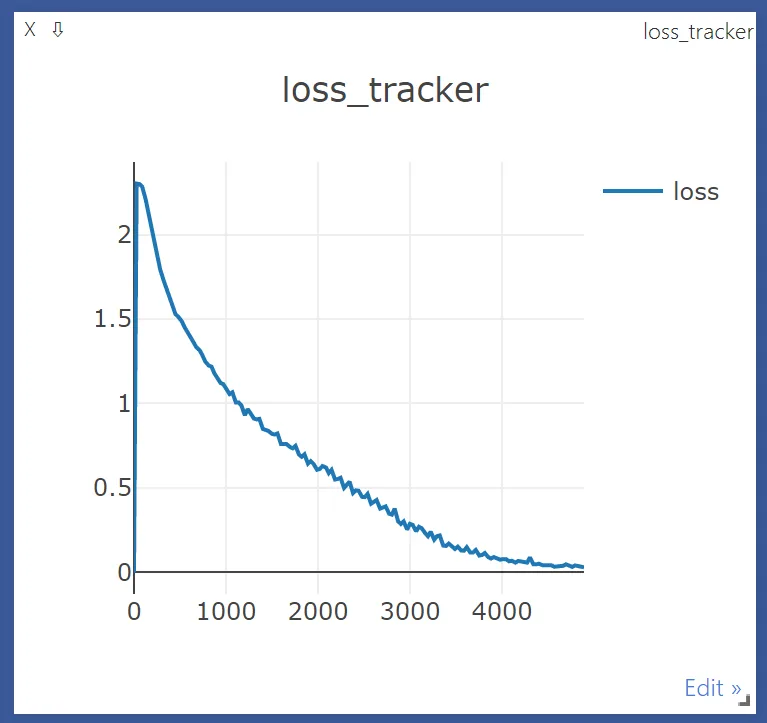 X ⇩ loss_tracker

loss_tracker

loss

2
1.5
1
0.5
0

0 1000 2000 3000 4000

Edit »